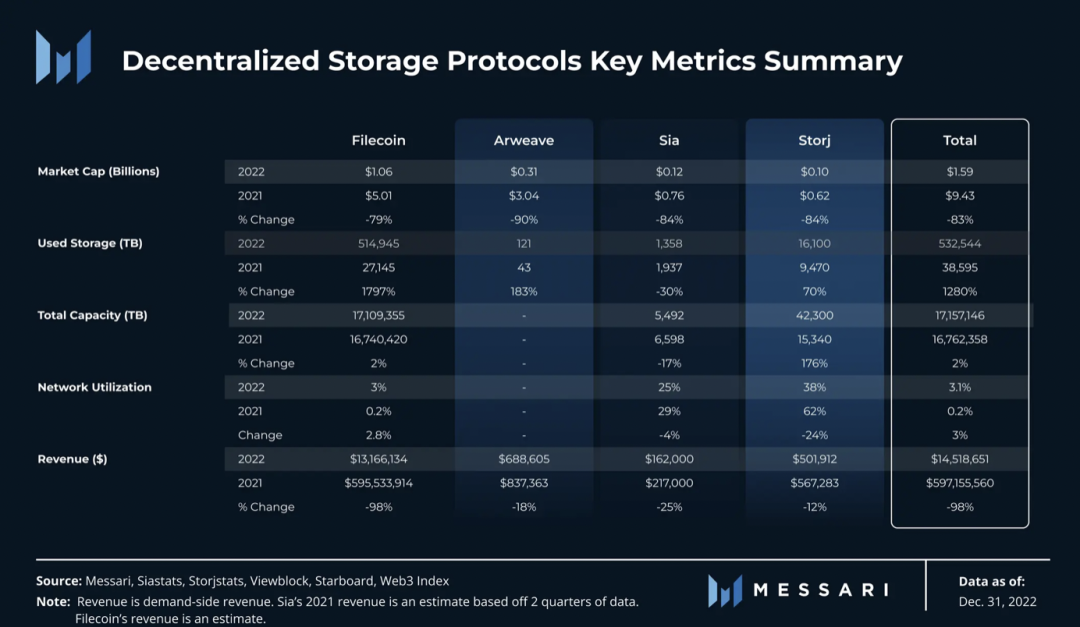 Decentralized Storage Protocols Key Metrics Summary

| | | Filecoin | Arweave | Sia | Storj | Total |
|---|---|---|---|---|---|---|
| Market Cap (Billions) | 2022 | $1.06 | $0.31 | $0.12 | $0.10 | $1.59 |
| | 2021 | $5.01 | $3.04 | $0.76 | $0.62 | $9.43 |
| | % Change | -79% | -90% | -84% | -84% | -83% |
| Used Storage (TB) | 2022 | 514,945 | 121 | 1,358 | 16,100 | 532,544 |
| | 2021 | 27,145 | 43 | 1,937 | 9,470 | 38,595 |
| | % Change | 1797% | 183% | -30% | 70% | 1280% |
| Total Capacity (TB) | 2022 | 17,109,355 | - | 5,492 | 42,300 | 17,157,146 |
| | 2021 | 16,740,420 | - | 6,598 | 15,340 | 16,762,358 |
| | % Change | 2% | - | -17% | 176% | 2% |
| Network Utilization | 2022 | 3% | - | 25% | 38% | 3.1% |
| | 2021 | 0.2% | - | 29% | 62% | 0.2% |
| | Change | 2.8% | - | -4% | -24% | 3% |
| Revenue ($) | 2022 | $13,166,134 | $688,605 | $162,000 | $501,912 | $14,518,651 |
| | 2021 | $595,533,914 | $837,363 | $217,000 | $567,283 | $597,155,560 |
| | % Change | -98% | -18% | -25% | -12% | -98% |

Source: Messari, Siastats, Storjstats, Viewblock, Starboard, Web3 Index
Note: Revenue is demand-side revenue. Sia's 2021 revenue is an estimate based off 2 quarters of data. Filecoin's revenue is an estimate.

MESSARI

Data as of:
Dec. 31, 2022